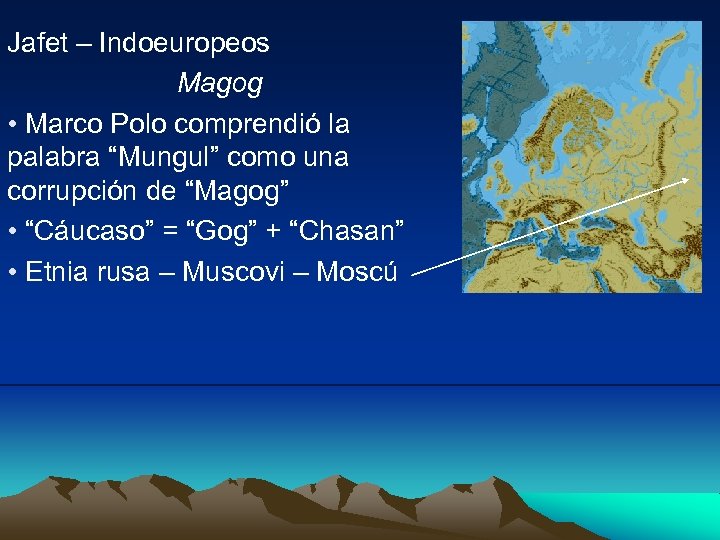 Jafet – Indoeuropeos

Magog

• Marco Polo comprendió la palabra “Mungul” como una corrupción de “Magog”

• “Cáucaso” = “Gog” + “Chasan”

• Etnia rusa – Muscovi – Moscú